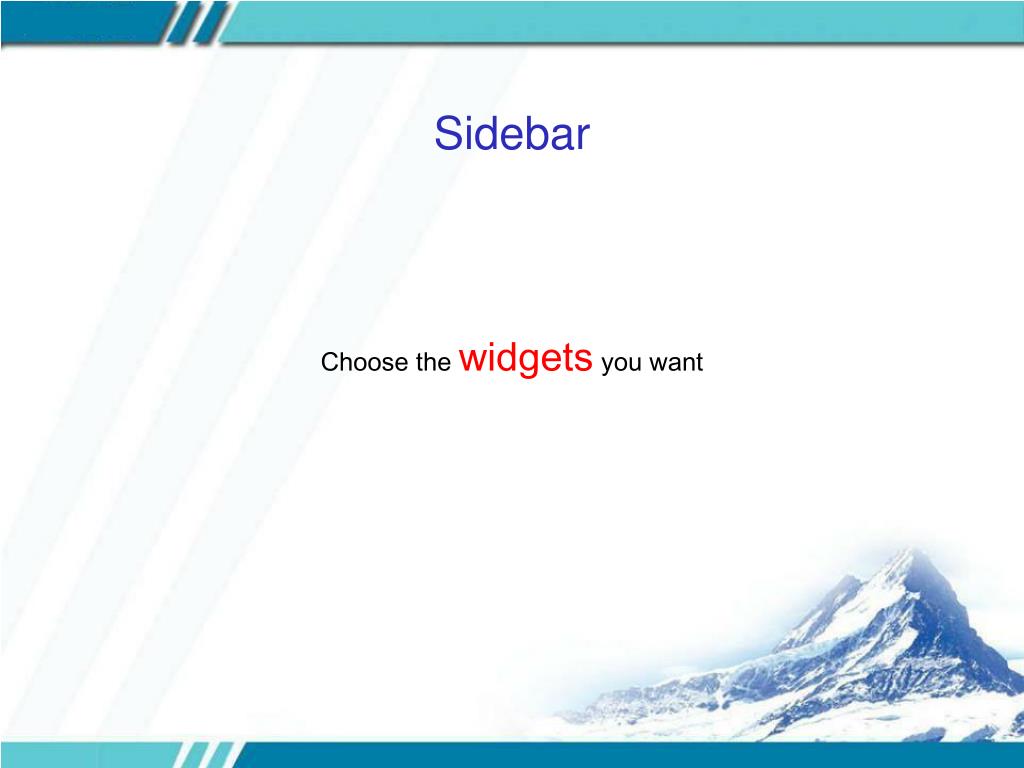 Sidebar

Choose the widgets you want